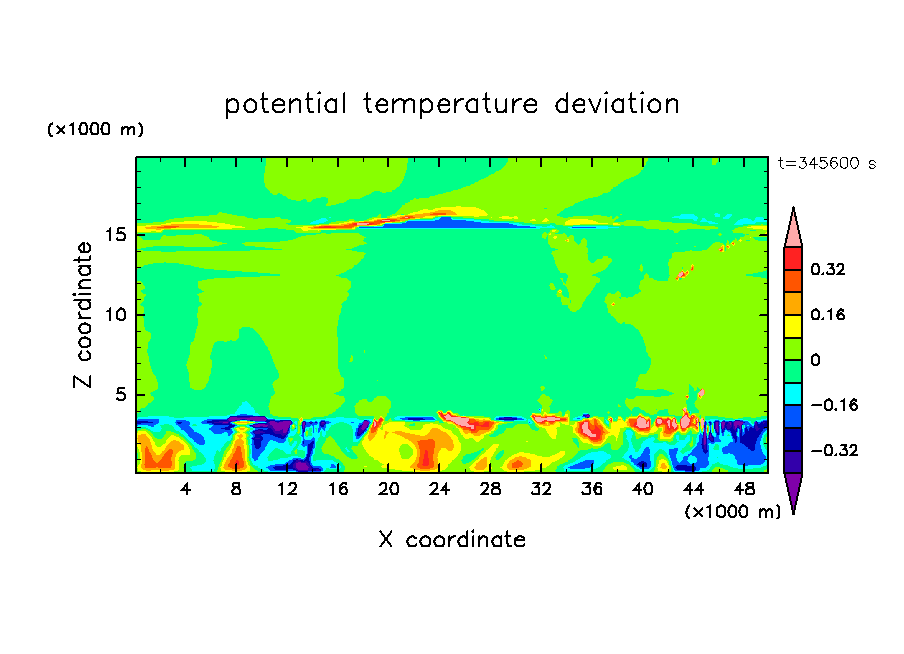 potential temperature deviation

(×1000 m)

t=345600 s

Z coordinate

15
10
5

4 8 12 16 20 24 28 32 36 40 44 48

(×1000 m)

X coordinate

0.32
0.16
0
−0.16
−0.32